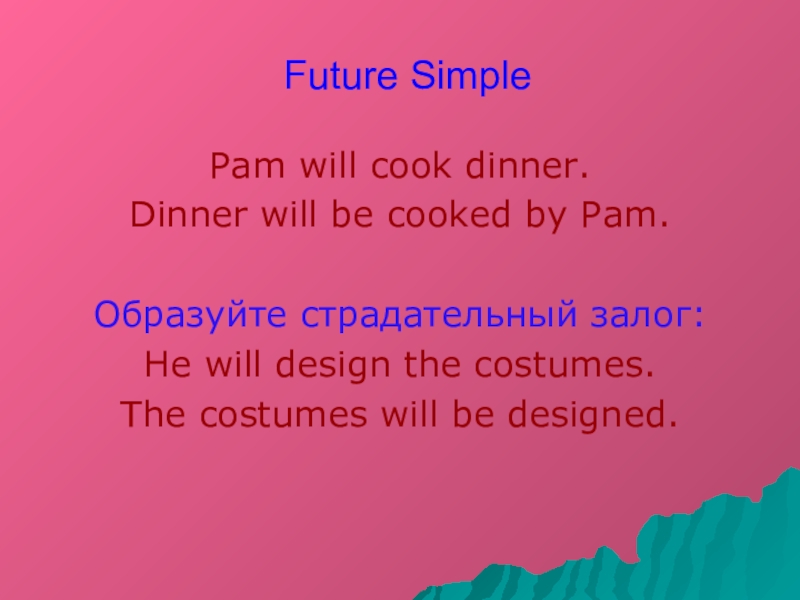 Future Simple

Pam will cook dinner.
Dinner will be cooked by Pam.

Образуйте страдательный залог:
He will design the costumes.
The costumes will be designed.